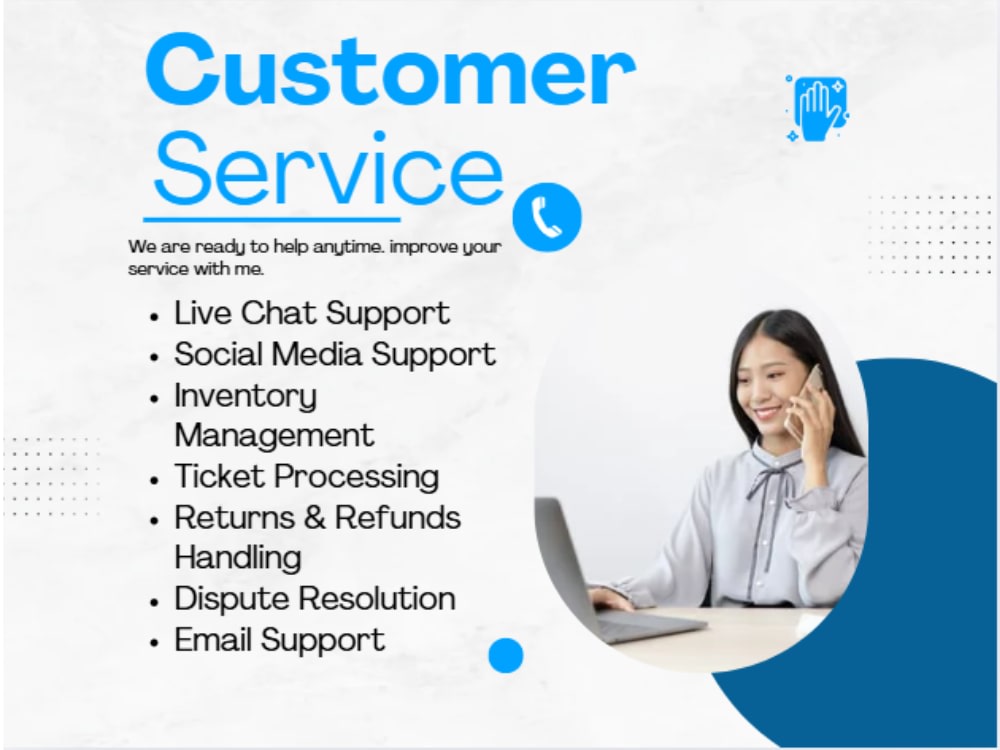 Customer Service

We are ready to help anytime. improve your service with me.

• Live Chat Support
• Social Media Support
• Inventory Management
• Ticket Processing
• Returns & Refunds Handling
• Dispute Resolution
• Email Support